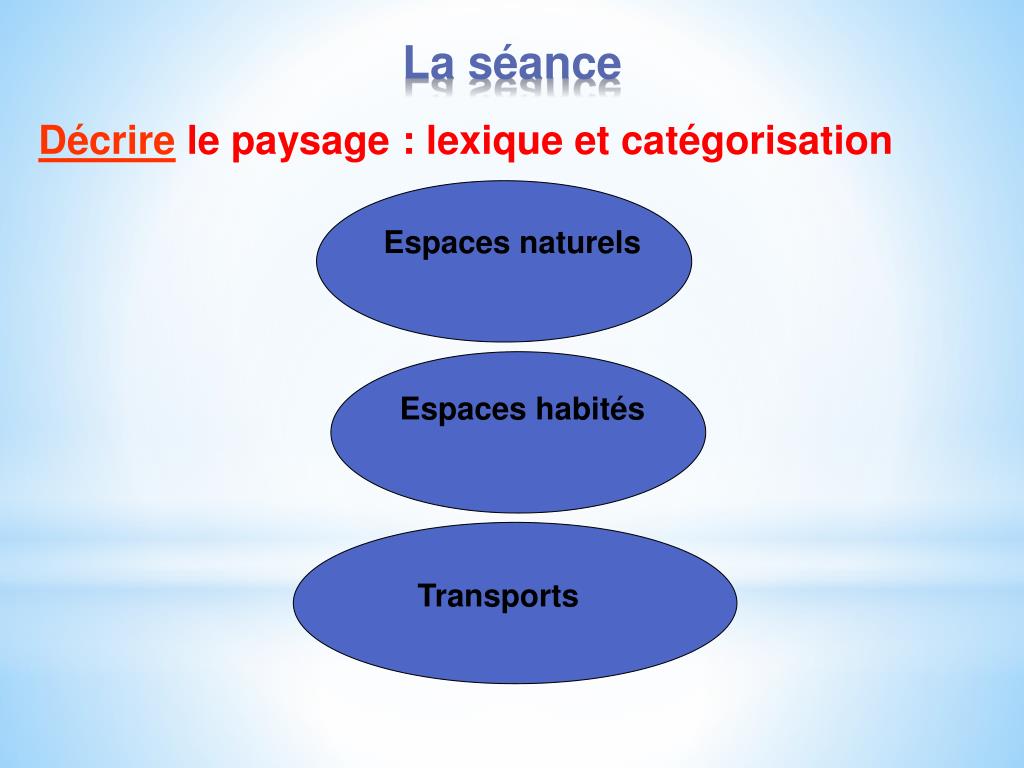 La séance

Décrire le paysage : lexique et catégorisation

Espaces naturels

Espaces habités

Transports